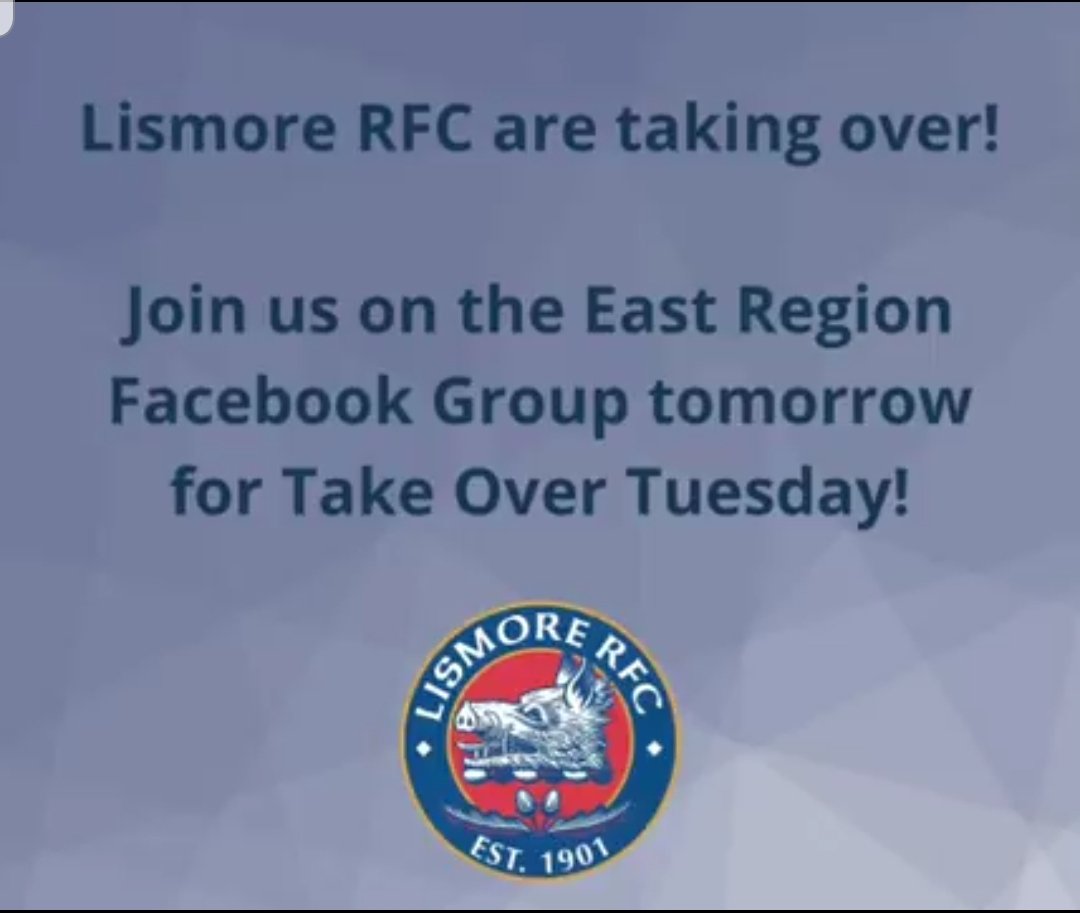 Lismore RFC are taking over!

Join us on the East Region Facebook Group tomorrow for Take Over Tuesday!

LISMORE RFC

EST. 1901